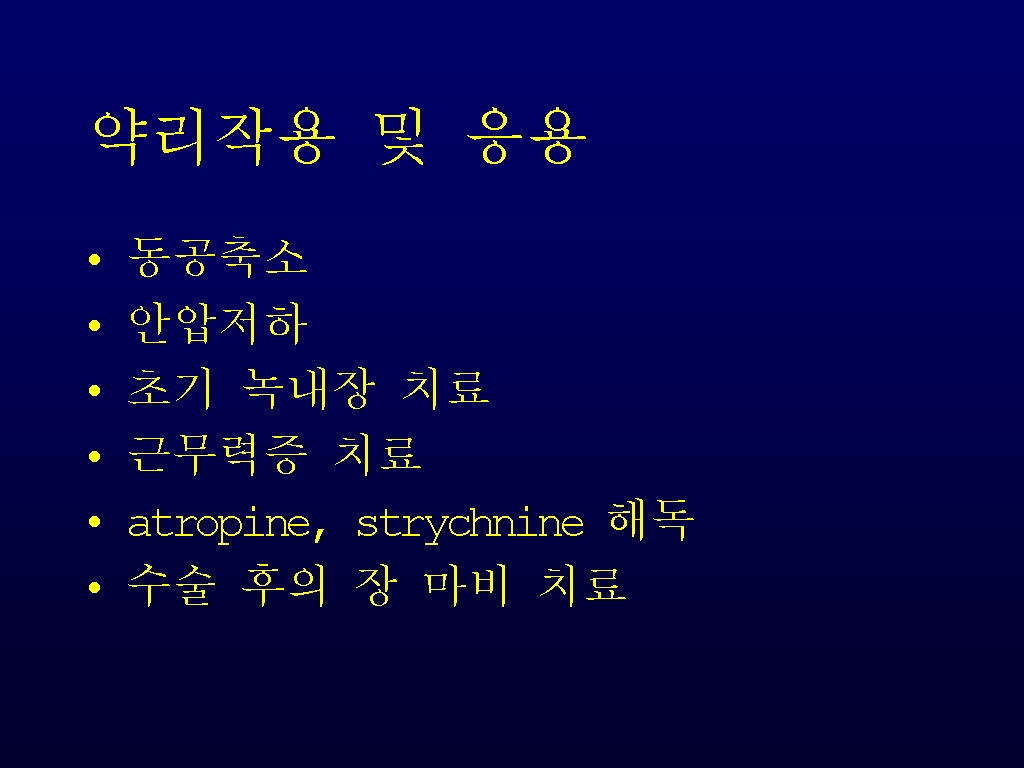 약리작용 및 응용

• 동공축소
• 안압저하
• 초기 녹내장 치료
• 근무력증 치료
• atropine, strychnine 해독
• 수술 후의 장 마비 치료